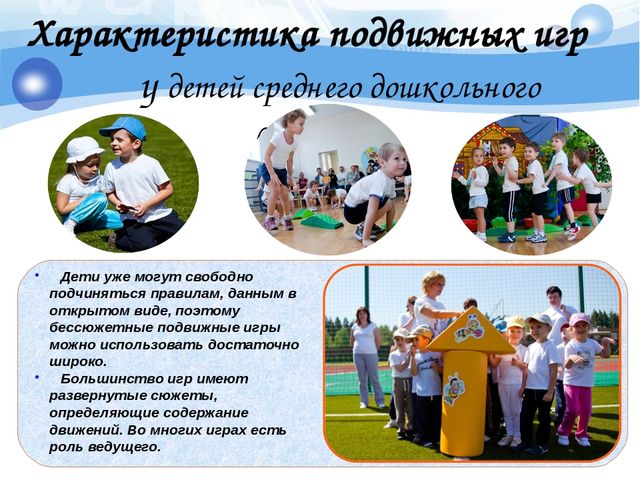 Характеристика подвижных игр

у детей среднего дошкольного

• Дети уже могут свободно подчиняться правилам, данным в открытом виде, поэтому бессюжетные подвижные игры можно использовать достаточно широко.
• Большинство игр имеют развернутые сюжеты, определяющие содержание движений. Во многих играх есть роль ведущего.